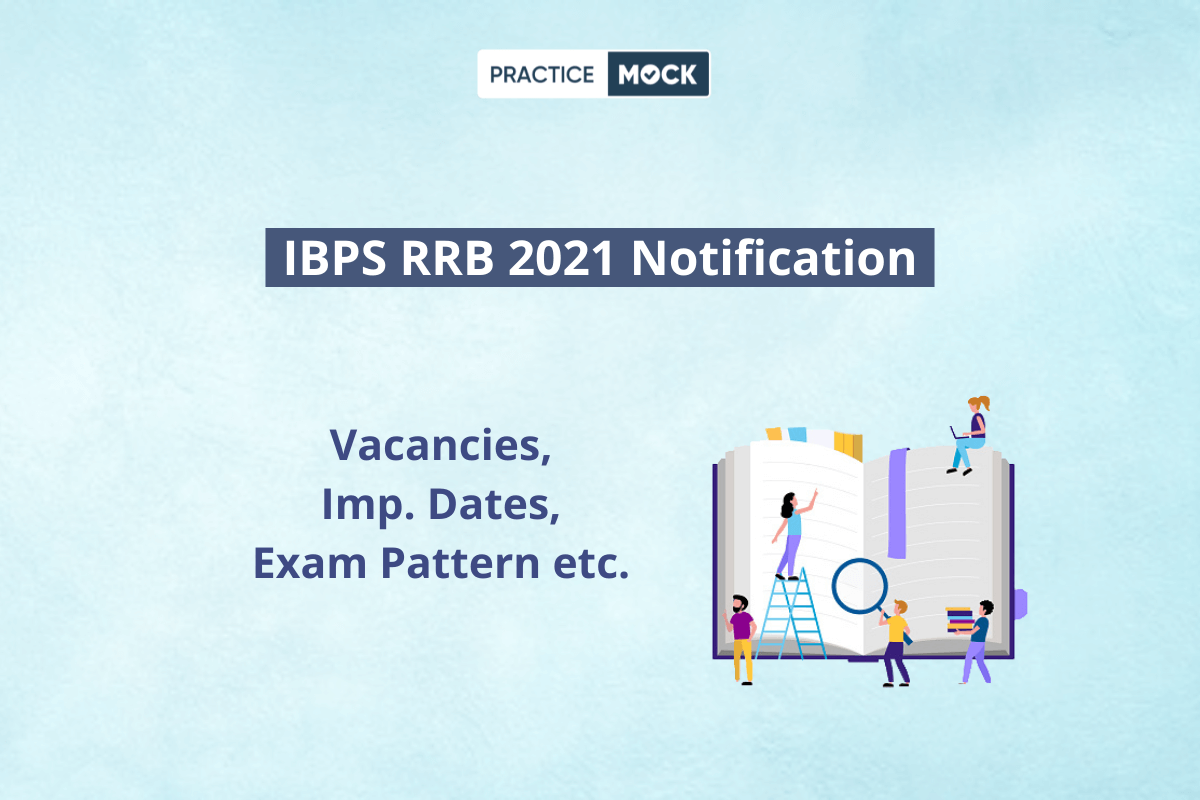 PRACTICE MOCK

IBPS RRB 2021 Notification

Vacancies,
Imp. Dates,
Exam Pattern etc.